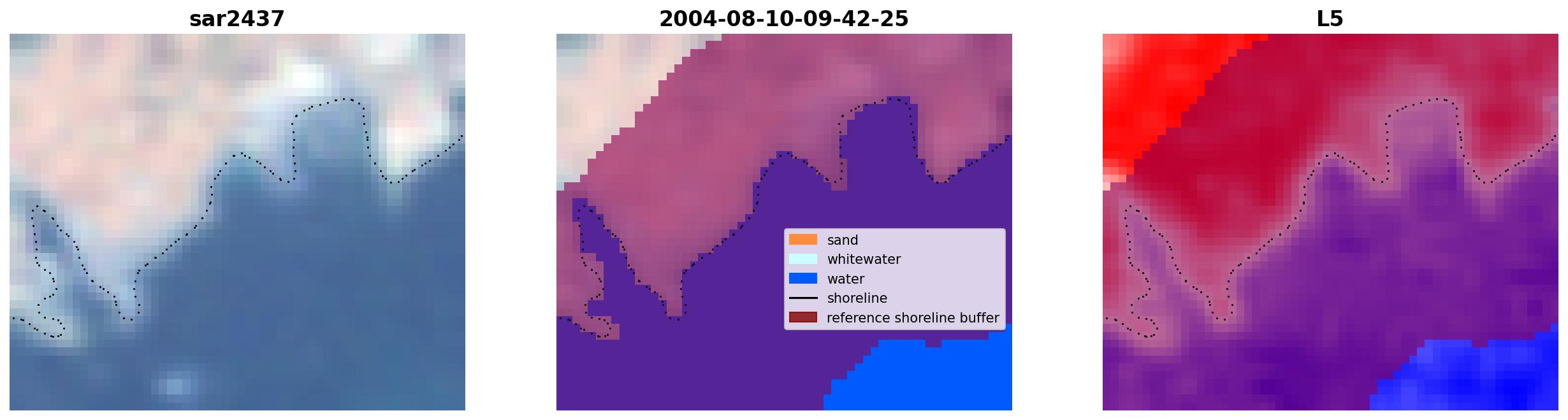 sar2437

2004-08-10-09-42-25

sand
whitewater
water
shoreline
reference shoreline buffer

L5